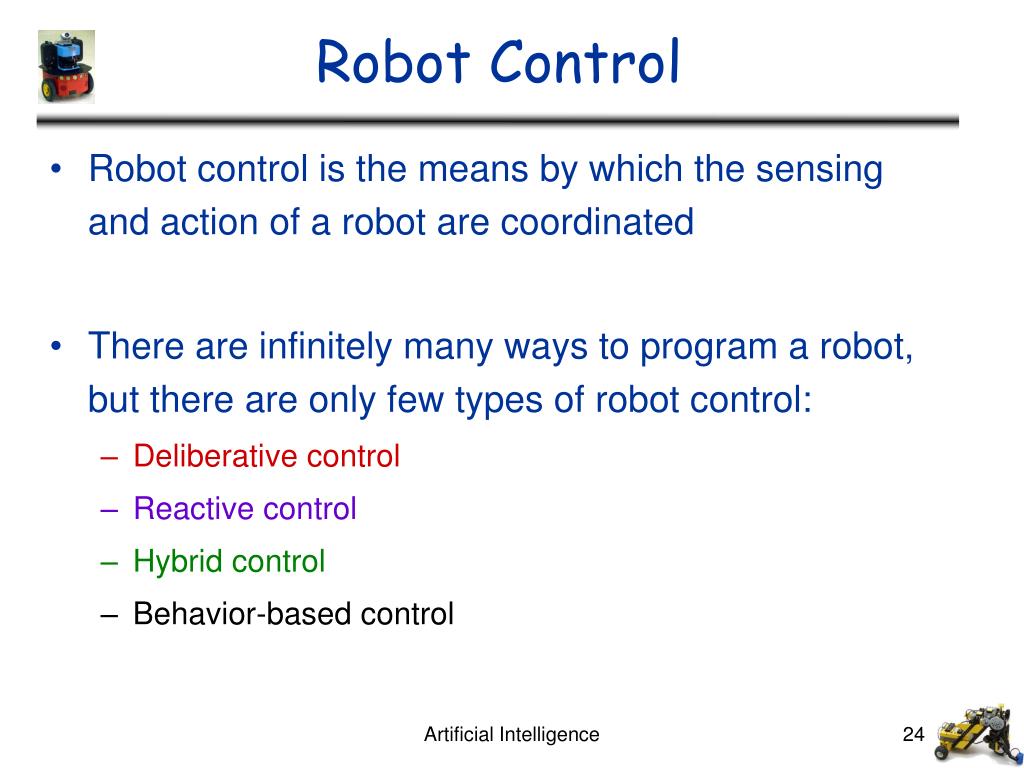 Robot Control

• Robot control is the means by which the sensing and action of a robot are coordinated

• There are infinitely many ways to program a robot, but there are only few types of robot control:
– Deliberative control
– Reactive control
– Hybrid control
– Behavior-based control

Artificial Intelligence

24